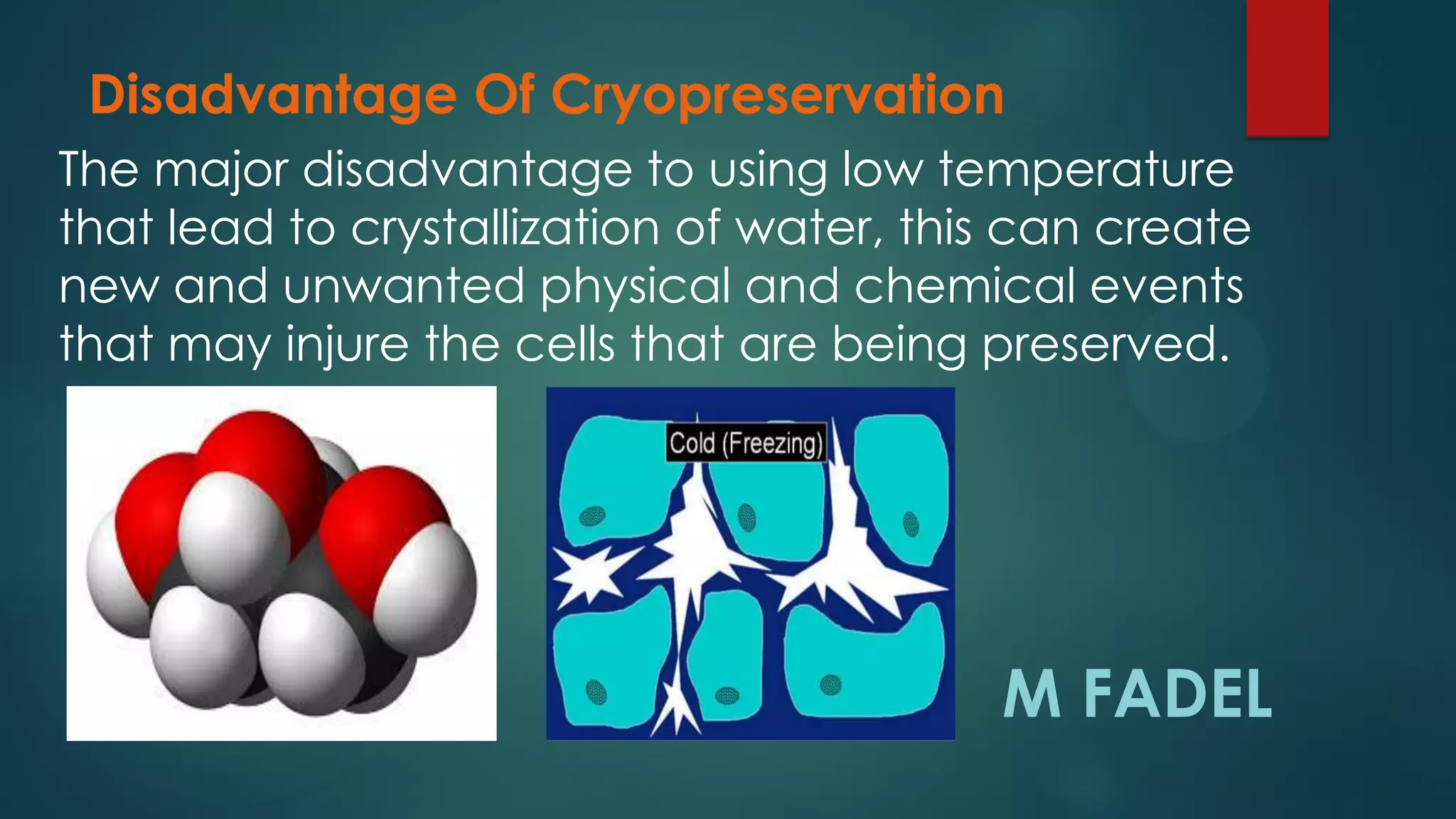 Disadvantage Of Cryopreservation

The major disadvantage to using low temperature that lead to crystallization of water, this can create new and unwanted physical and chemical events that may injure the cells that are being preserved.

Cold (Freezing)

M FADEL